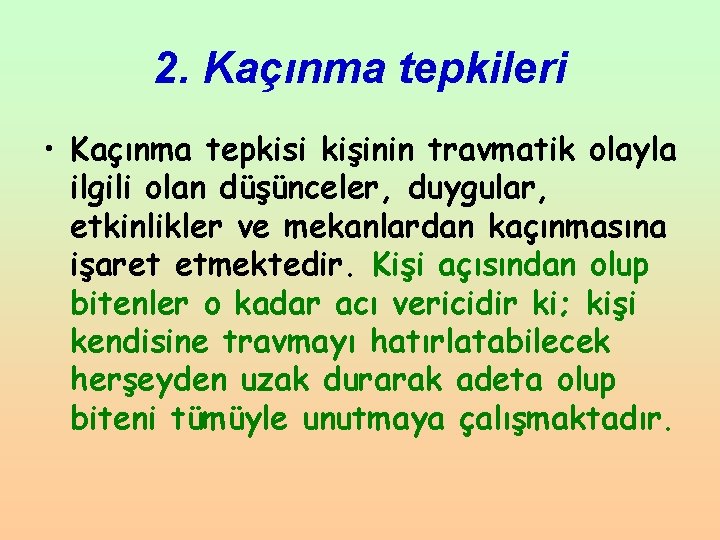 2. Kaçınma tepkileri

• Kaçınma tepkisi kişinin travmatik olayla ilgili olan düşünceler, duygular, etkinlikler ve mekanlardan kaçınmasına işaret etmektedir. Kişi açısından olup bitenler o kadar acı vericidir ki; kişi kendisine travmayı hatırlatabilecek herşeyden uzak durarak adeta olup biteni tümüyle unutmaya çalışmaktadır.